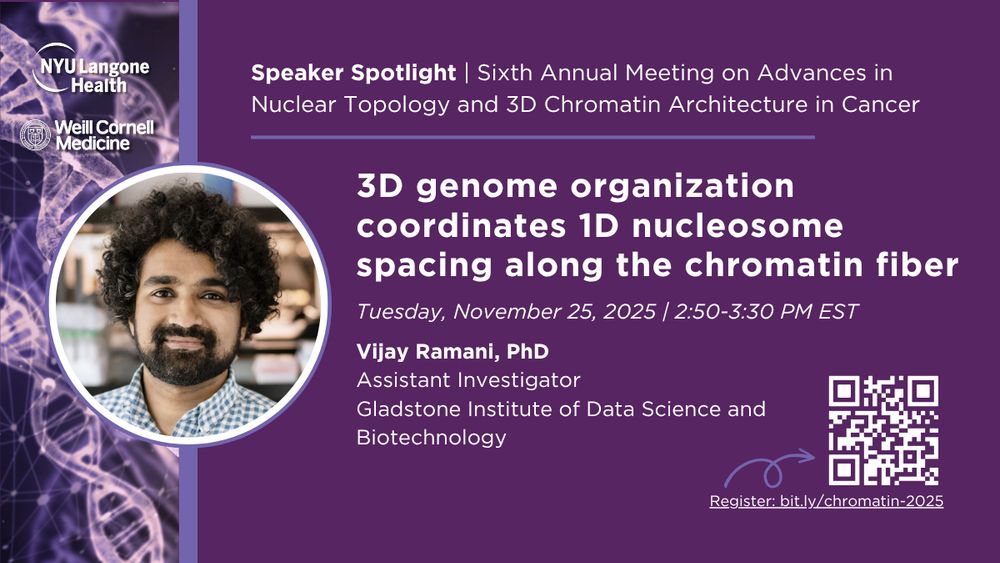 NYU Langone Health

Weill Cornell Medicine

Speaker Spotlight | Sixth Annual Meeting on Advances in Nuclear Topology and 3D Chromatin Architecture in Cancer

3D genome organization coordinates 1D nucleosome spacing along the chromatin fiber

Tuesday, November 25, 2025 | 2:50-3:30 PM EST

Vijay Ramani, PhD
Assistant Investigator
Gladstone Institute of Data Science and Biotechnology

Register: bit.ly/chromatin-2025